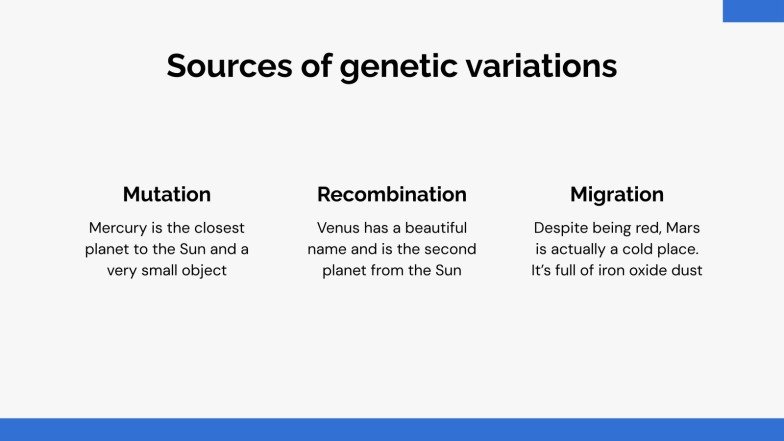 Sources of genetic variations

Mutation

Mercury is the closest planet to the Sun and a very small object

Recombination

Venus has a beautiful name and is the second planet from the Sun

Migration

Despite being red, Mars is actually a cold place. It's full of iron oxide dust